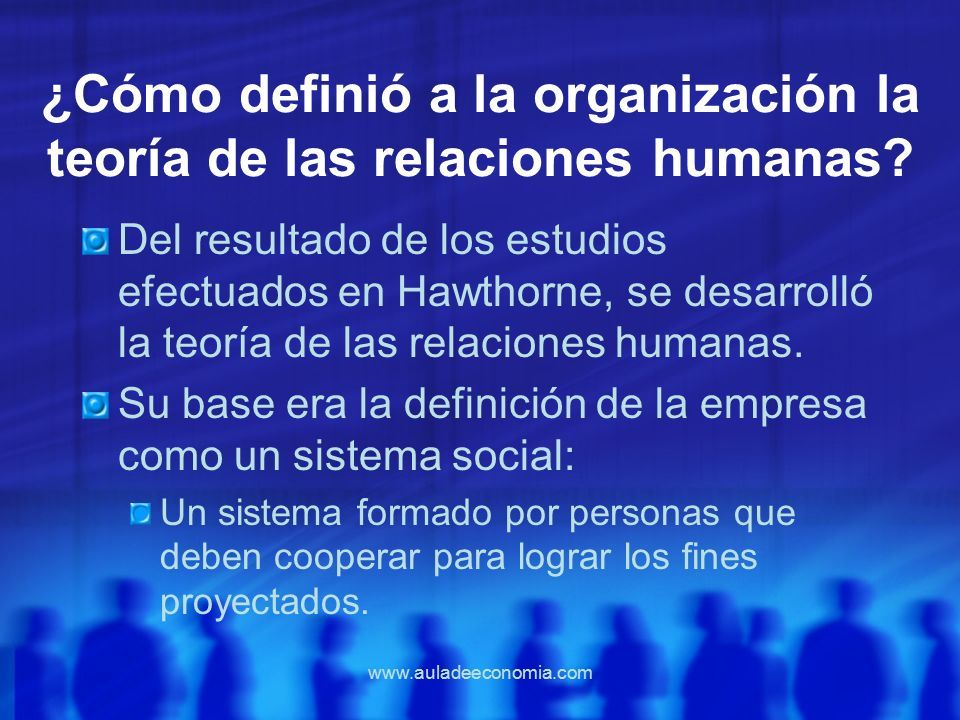 ¿Cómo definió a la organización la teoría de las relaciones humanas?

Del resultado de los estudios efectuados en Hawthorne, se desarrolló la teoría de las relaciones humanas.

Su base era la definición de la empresa como un sistema social:

Un sistema formado por personas que deben cooperar para lograr los fines proyectados.

www.auladeeconomia.com